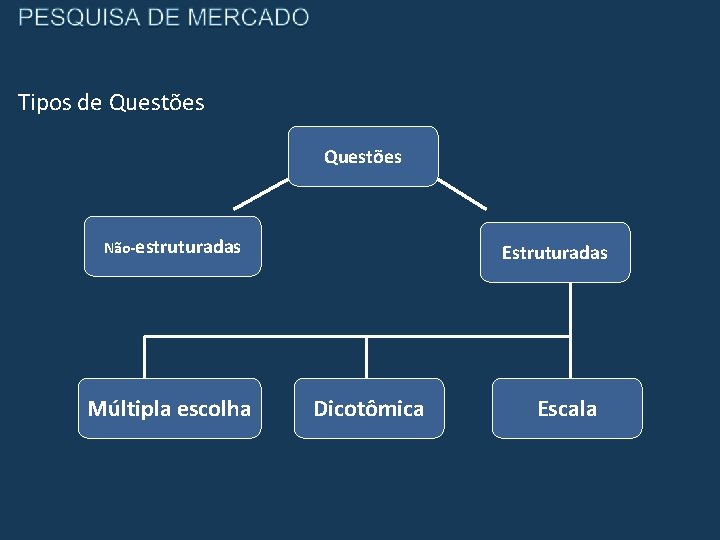 PESQUISA DE MERCADO

Tipos de Questões

Questões

Não-estruturadas

Estruturadas

Múltipla escolha

Dicotômica

Escala